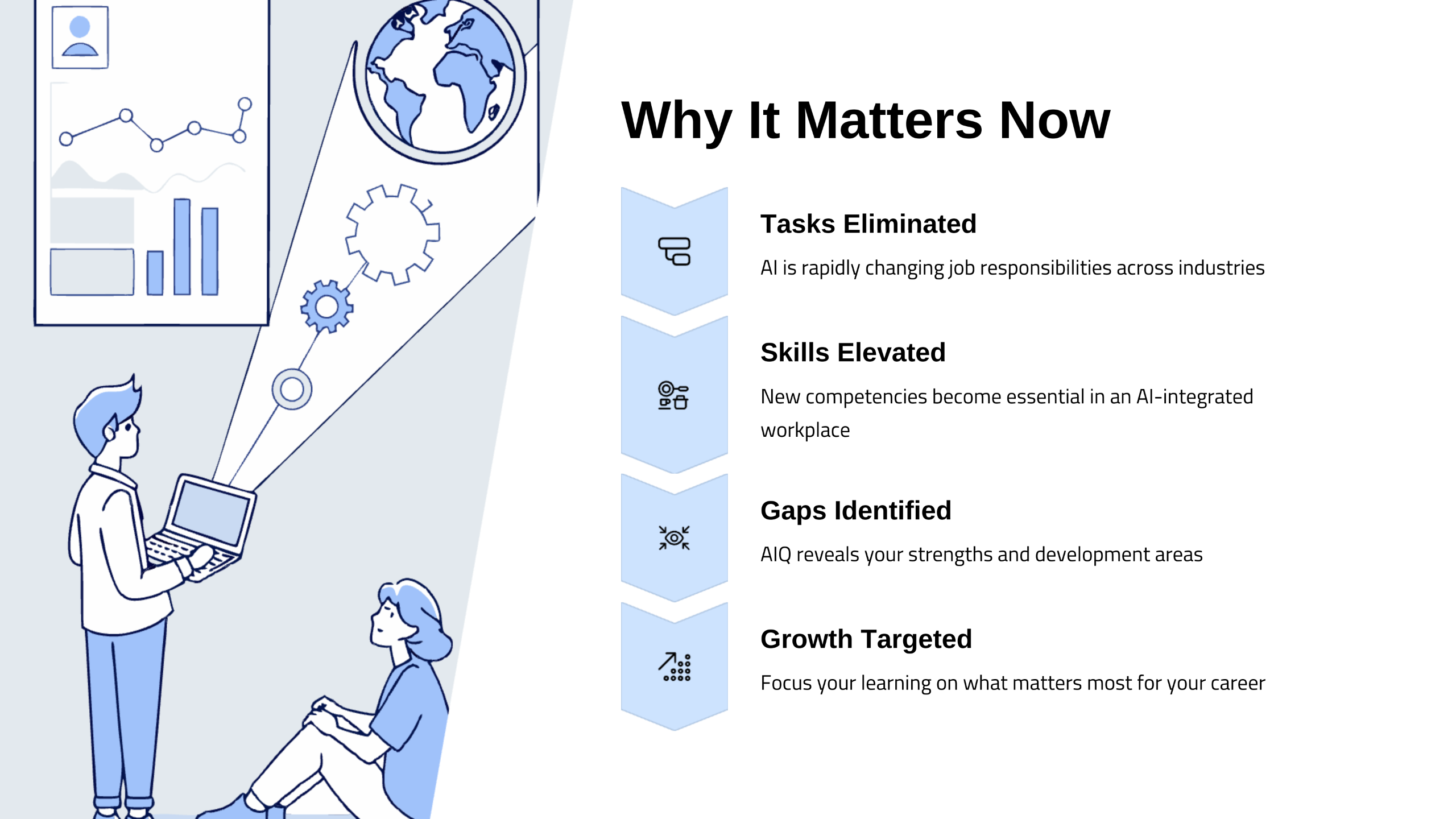 Why It Matters Now

Tasks Eliminated

AI is rapidly changing job responsibilities across industries

Skills Elevated

New competencies become essential in an AI-integrated workplace

Gaps Identified

AIQ reveals your strengths and development areas

Growth Targeted

Focus your learning on what matters most for your career